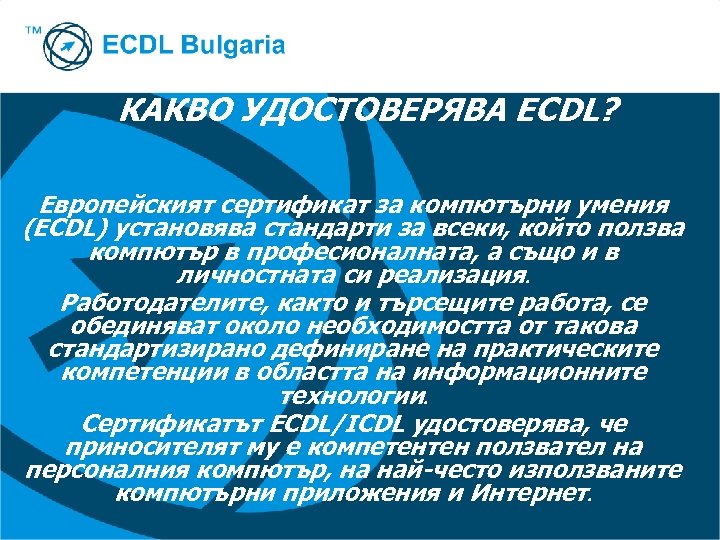 ™ ECDL Bulgaria

КАКВО УДОСТОВЕРЯВА ECDL?

Европейският сертификат за компютърни умения (ECDL) установява стандарти за всеки, който ползва компютър в професионалната, а също и в личностната си реализация.

Работодателите, както и търсещите работа, се обединяват около необходимостта от такова стандартизирано дефиниране на практическите компетенции в областта на информационните технологии.

Сертификатът ECDL/ICDL удостоверява, че приносителят му е компетентен ползвател на персоналния компютър, на най-често използваните компютърни приложения и Интернет.